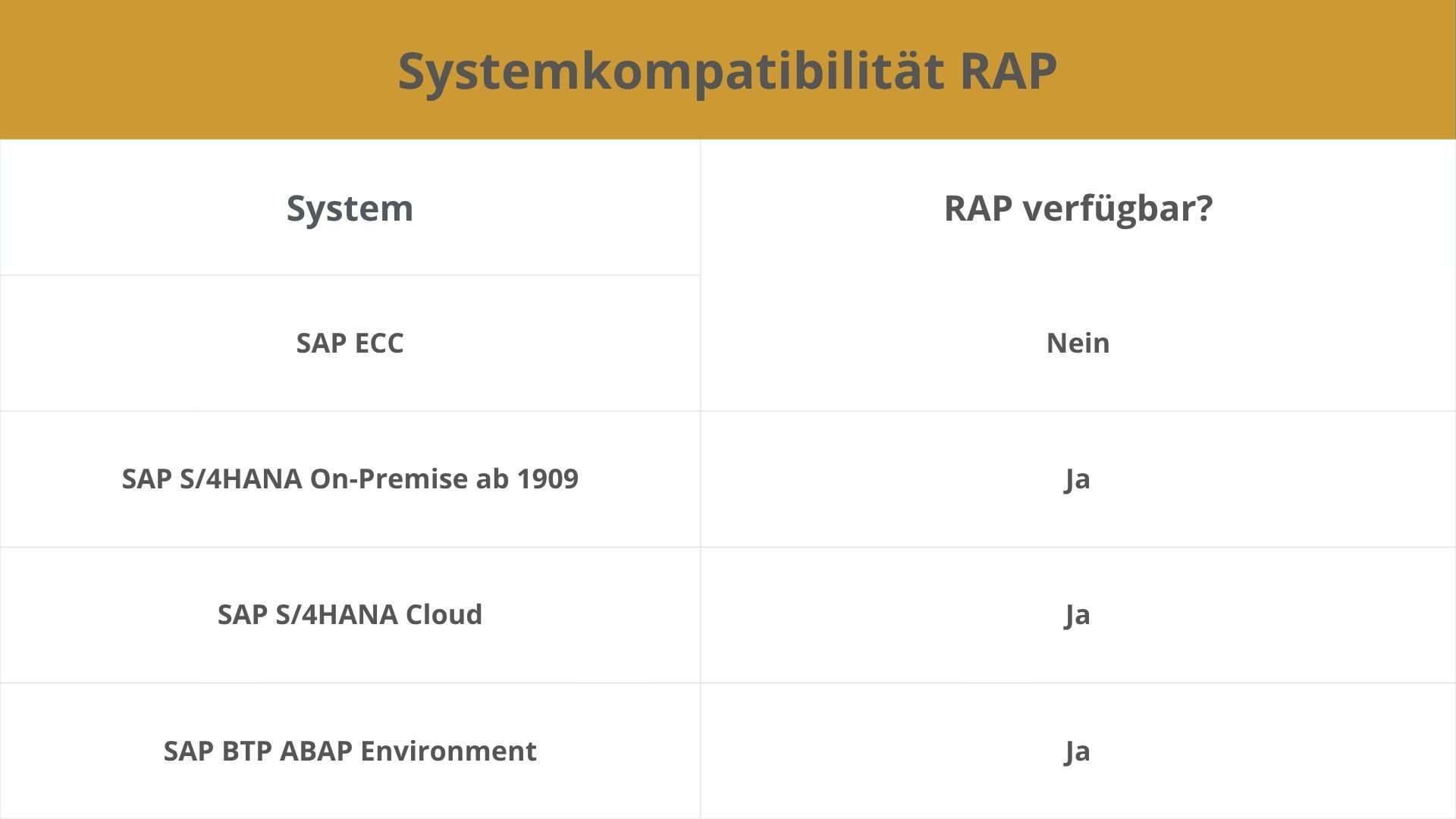 Systemkompatibilität RAP

| System | RAP verfügbar? |
|---|---|
| SAP ECC | Nein |
| SAP S/4HANA On-Premise ab 1909 | Ja |
| SAP S/4HANA Cloud | Ja |
| SAP BTP ABAP Environment | Ja |